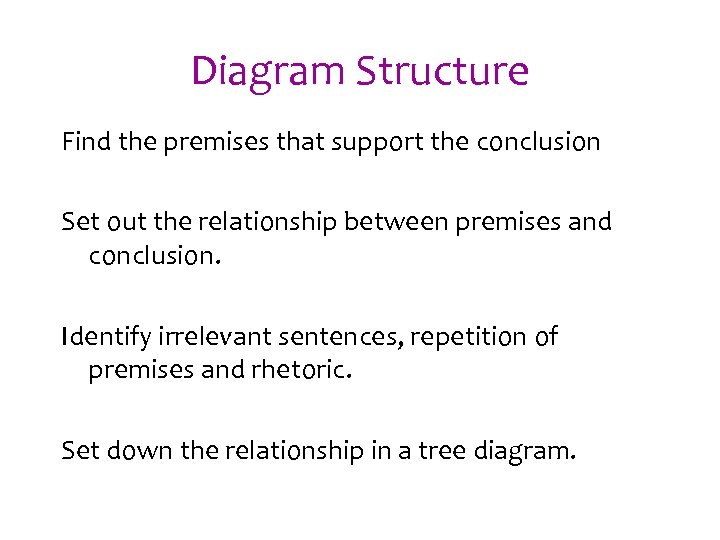 Diagram Structure

Find the premises that support the conclusion

Set out the relationship between premises and conclusion.

Identify irrelevant sentences, repetition of premises and rhetoric.

Set down the relationship in a tree diagram.